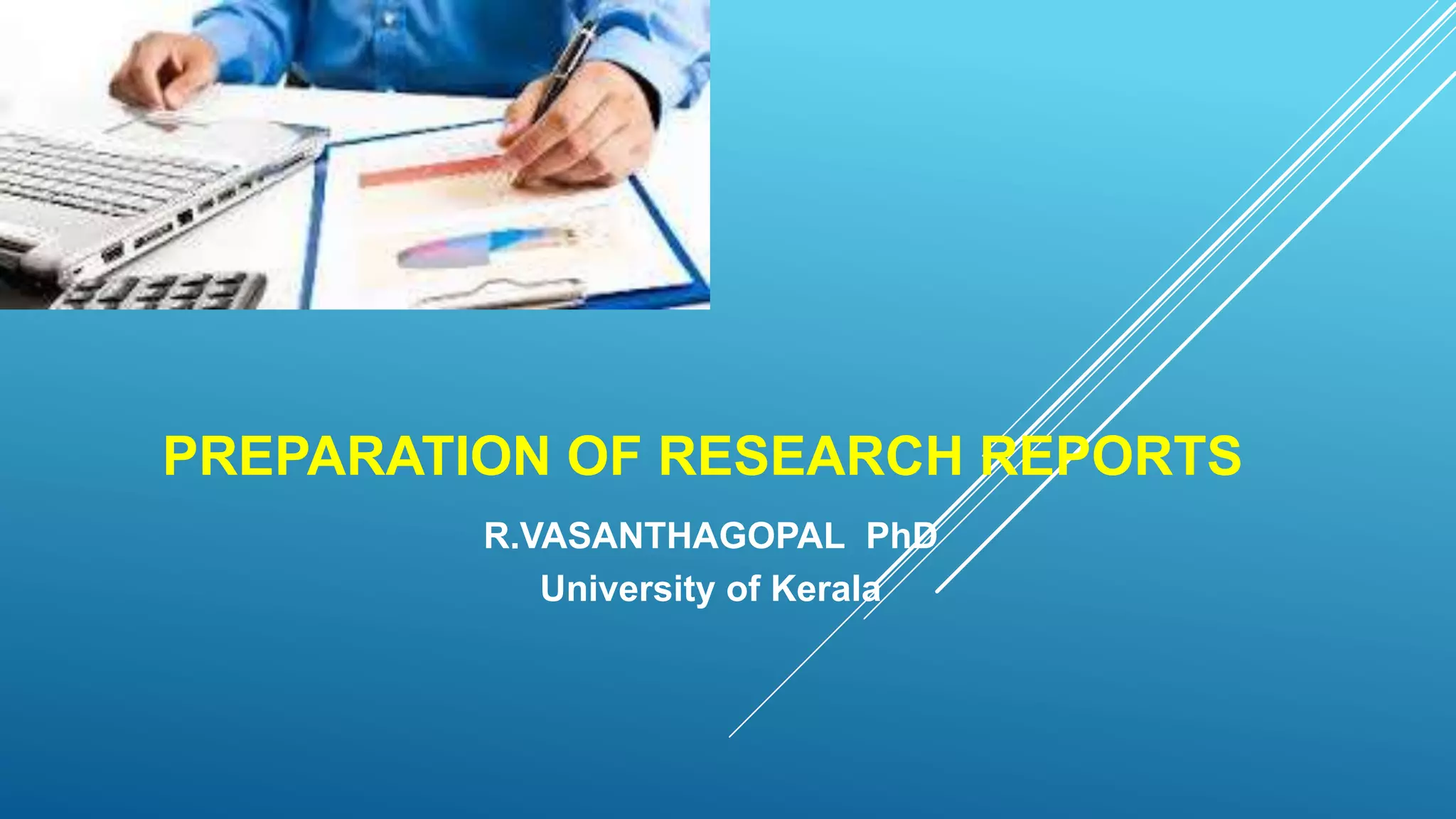 PREPARATION OF RESEARCH REPORTS

R.VASANTHAGOPAL PhD
University of Kerala